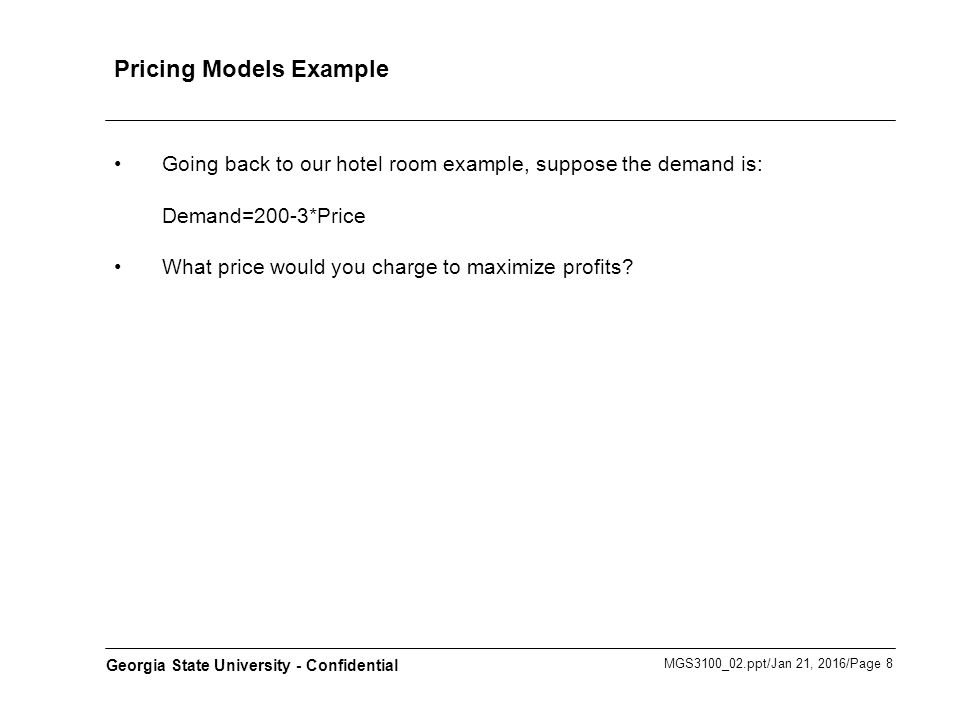 Pricing Models Example

• Going back to our hotel room example, suppose the demand is:

Demand=200-3*Price

• What price would you charge to maximize profits?

Georgia State University - Confidential

MGS3100_02.ppt/Jan 21, 2016/Page 8